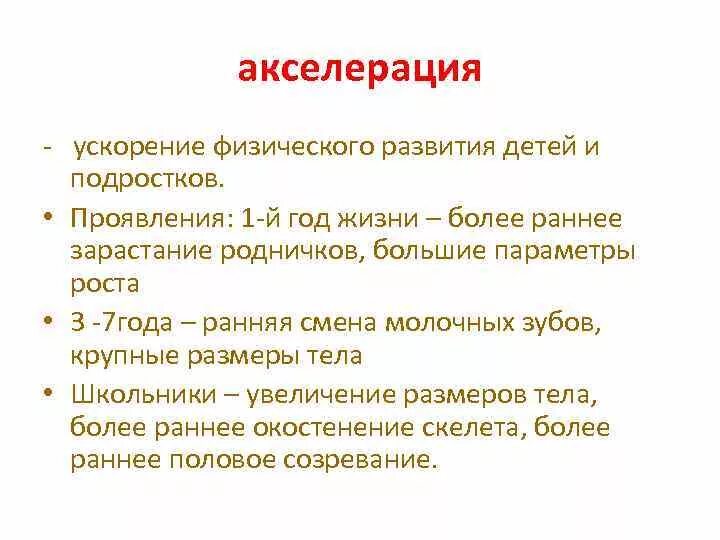 акселерация

- ускорение физического развития детей и подростков.

• Проявления: 1-й год жизни – более раннее зарастание родничков, большие параметры роста

• 3 -7года – ранняя смена молочных зубов, крупные размеры тела

• Школьники – увеличение размеров тела, более раннее окостенение скелета, более раннее половое созревание.